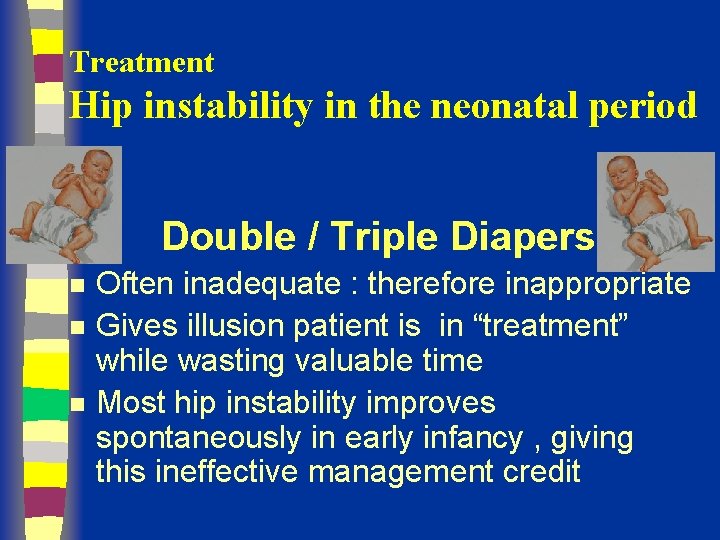 Treatment
Hip instability in the neonatal period

Double / Triple Diapers

- Often inadequate : therefore inappropriate
- Gives illusion patient is in “treatment” while wasting valuable time
- Most hip instability improves spontaneously in early infancy , giving this ineffective management credit